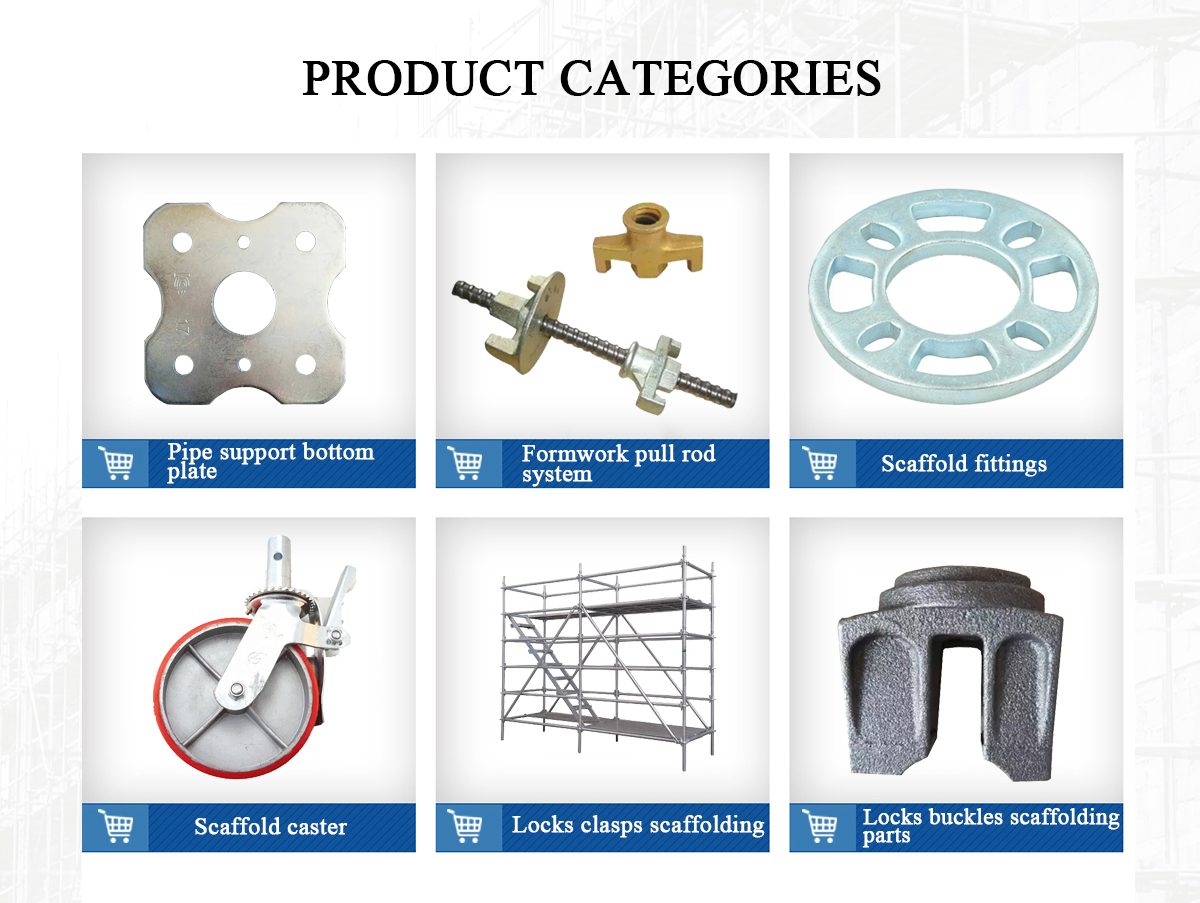 PRODUCT CATEGORIES

Pipe support bottom plate

Formwork pull rod system

Scaffold fittings

Scaffold caster

Locks clasps scaffolding

Locks buckles scaffolding parts